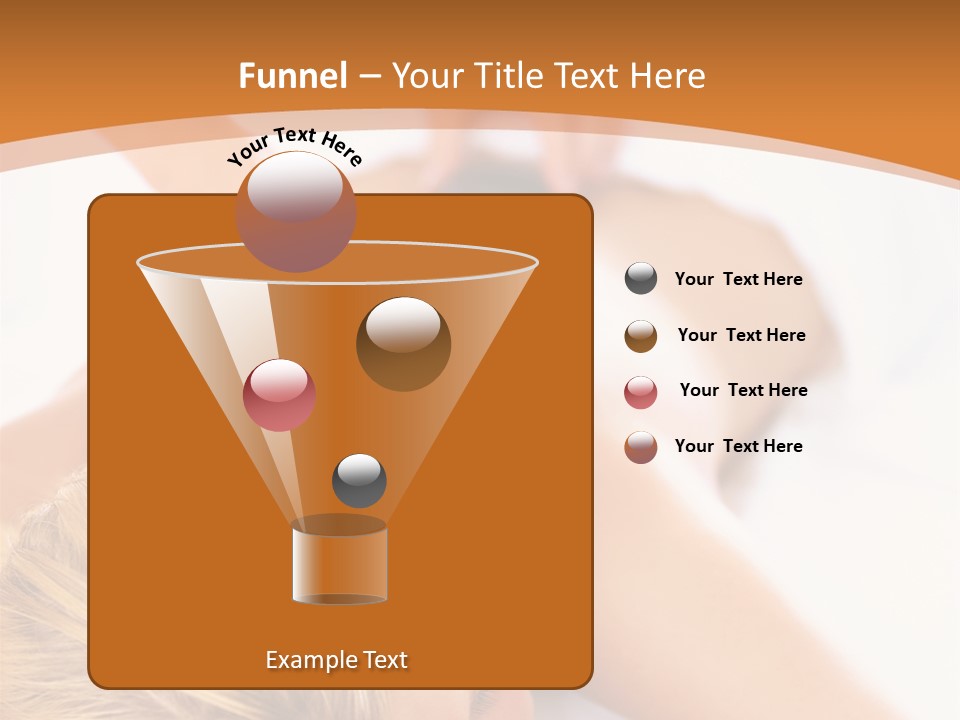 Funnel – Your Title Text Here

Your Text Here

Your Text Here

Your Text Here

Your Text Here

Your Text Here

Example Text